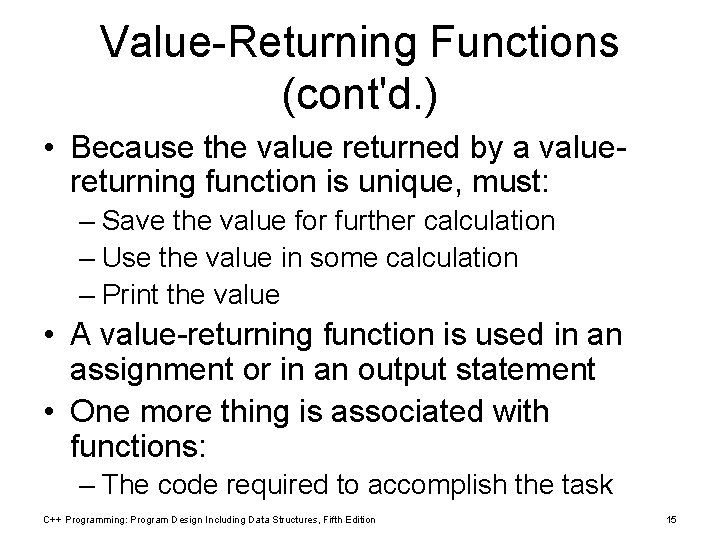 Value-Returning Functions (cont'd.)

• Because the value returned by a value-returning function is unique, must:
– Save the value for further calculation
– Use the value in some calculation
– Print the value

• A value-returning function is used in an assignment or in an output statement

• One more thing is associated with functions:
– The code required to accomplish the task

C++ Programming: Program Design Including Data Structures, Fifth Edition

15